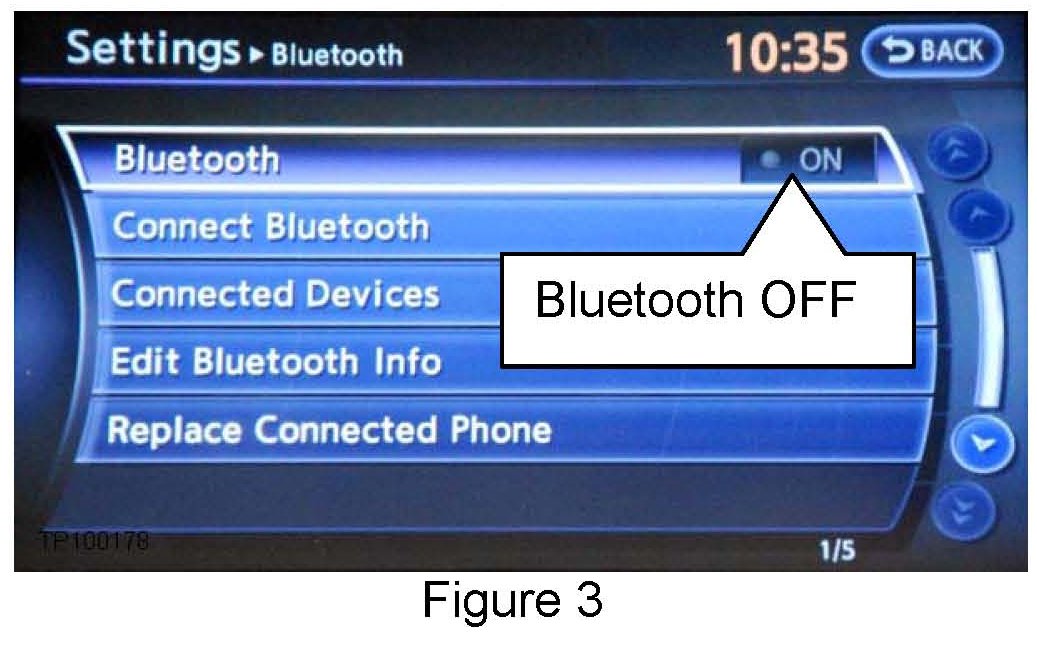 Settings ▸ Bluetooth

10:35 BACK

Bluetooth ON

Connect Bluetooth

Connected Devices

Bluetooth OFF

Edit Bluetooth Info

Replace Connected Phone

TP100178

1/5

Figure 3